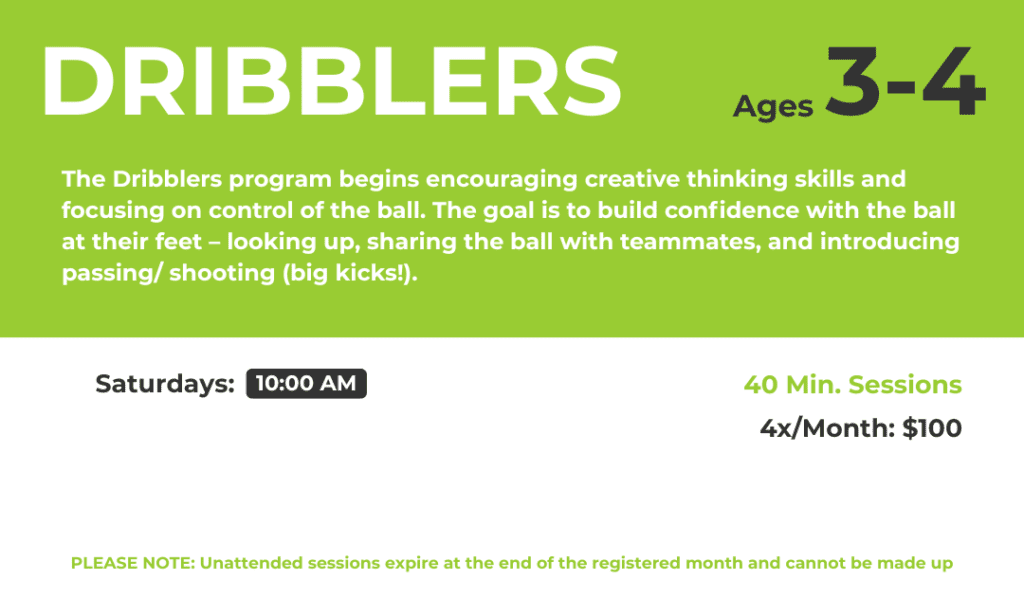 DRIBBLERS

Ages 3-4

The Dribblers program begins encouraging creative thinking skills and focusing on control of the ball. The goal is to build confidence with the ball at their feet – looking up, sharing the ball with teammates, and introducing passing/ shooting (big kicks!).

Saturdays: 10:00 AM

40 Min. Sessions

4x/Month: $100

PLEASE NOTE: Unattended sessions expire at the end of the registered month and cannot be made up